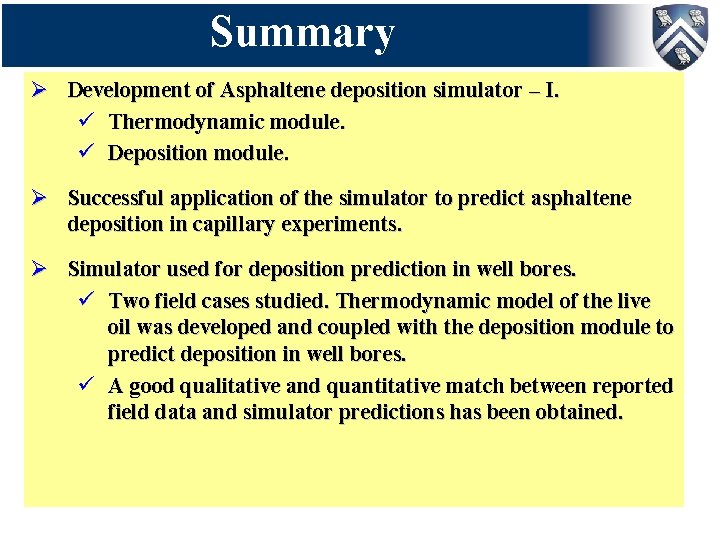 Summary

➢ Development of Asphaltene deposition simulator – I.
✓ Thermodynamic module.
✓ Deposition module.

➢ Successful application of the simulator to predict asphaltene deposition in capillary experiments.

➢ Simulator used for deposition prediction in well bores.
✓ Two field cases studied. Thermodynamic model of the live oil was developed and coupled with the deposition module to predict deposition in well bores.
✓ A good qualitative and quantitative match between reported field data and simulator predictions has been obtained.